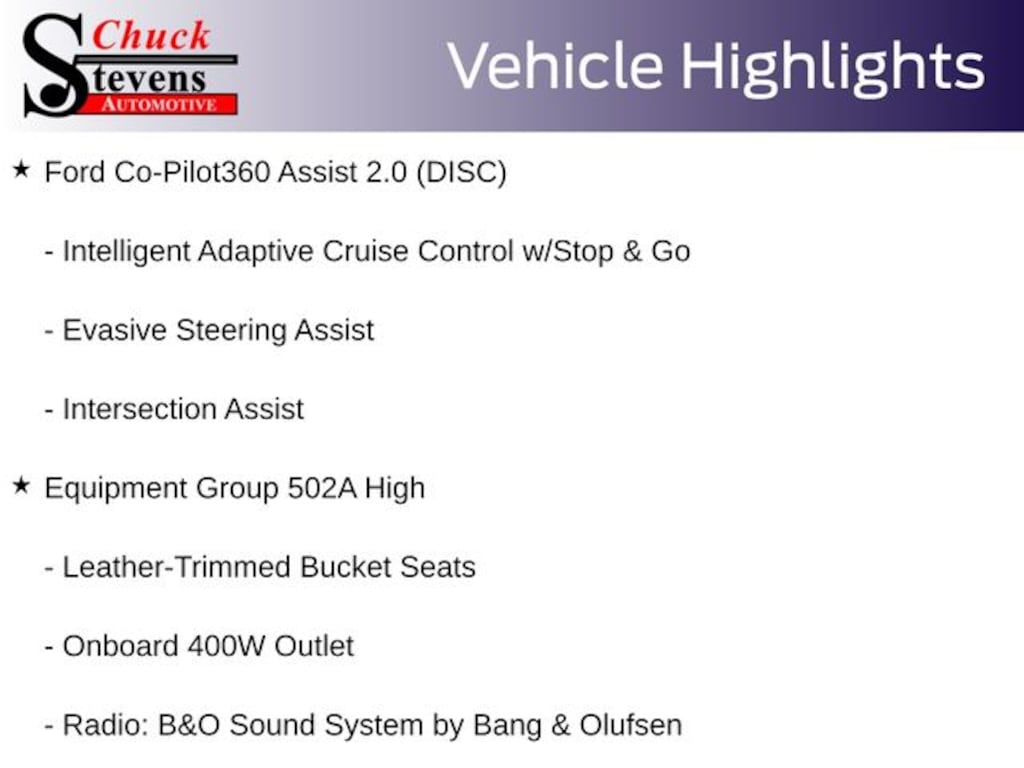 Chuck Stevens AUTOMOTIVE

Vehicle Highlights

★ Ford Co-Pilot360 Assist 2.0 (DISC)

- Intelligent Adaptive Cruise Control w/Stop & Go

- Evasive Steering Assist

- Intersection Assist

★ Equipment Group 502A High

- Leather-Trimmed Bucket Seats

- Onboard 400W Outlet

- Radio: B&O Sound System by Bang & Olufsen